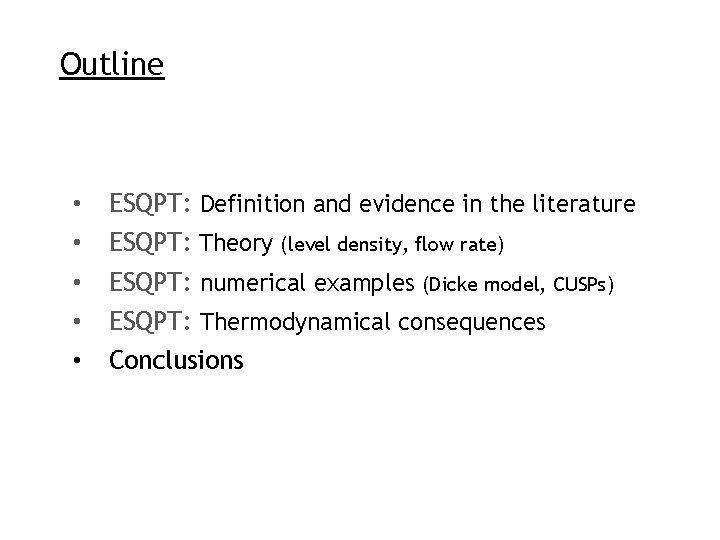 Outline

• ESQPT: Definition and evidence in the literature
• ESQPT: Theory (level density, flow rate)
• ESQPT: numerical examples (Dicke model, CUSPs)
• ESQPT: Thermodynamical consequences
• Conclusions